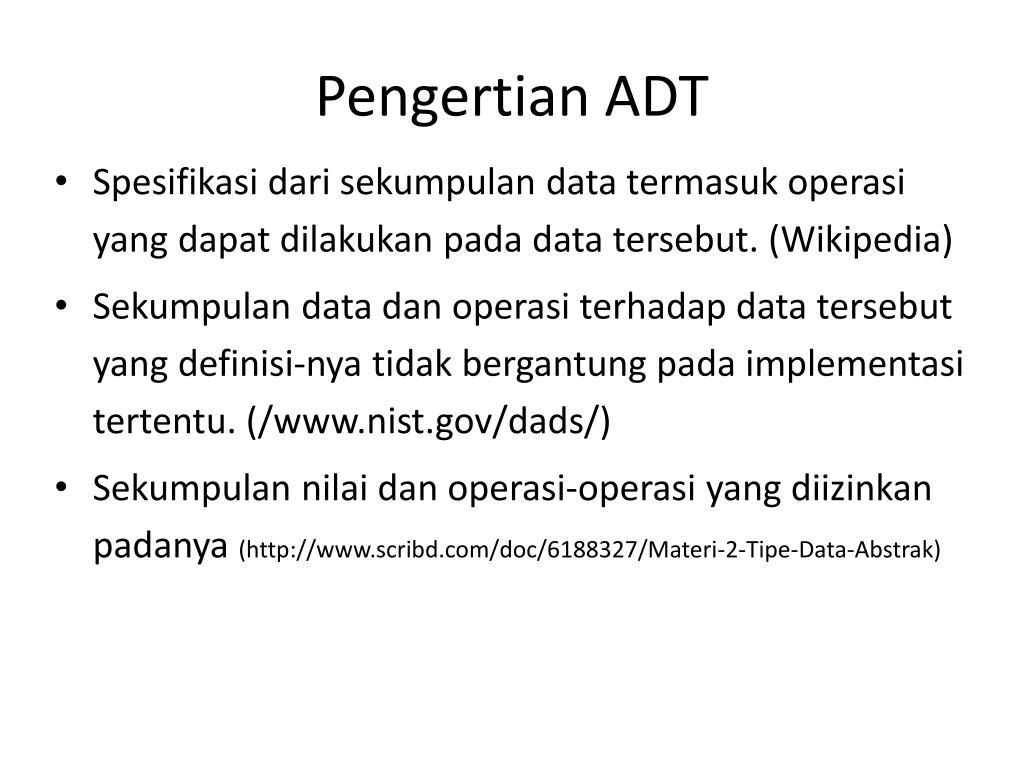 Pengertian ADT

• Spesifikasi dari sekumpulan data termasuk operasi yang dapat dilakukan pada data tersebut. (Wikipedia)

• Sekumpulan data dan operasi terhadap data tersebut yang definisi-nya tidak bergantung pada implementasi tertentu. (/www.nist.gov/dads/)

• Sekumpulan nilai dan operasi-operasi yang diizinkan padanya (http://www.scribd.com/doc/6188327/Materi-2-Tipe-Data-Abstrak)